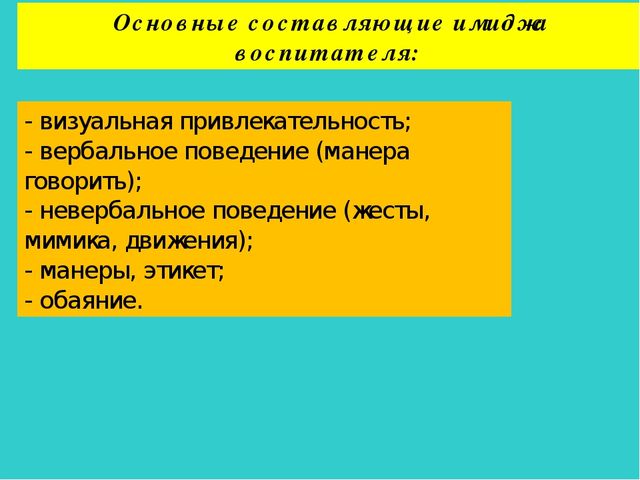 Основные составляющие имиджа воспитателя:

- визуальная привлекательность;
- вербальное поведение (манера говорить);
- невербальное поведение (жесты, мимика, движения);
- манеры, этикет;
- обаяние.